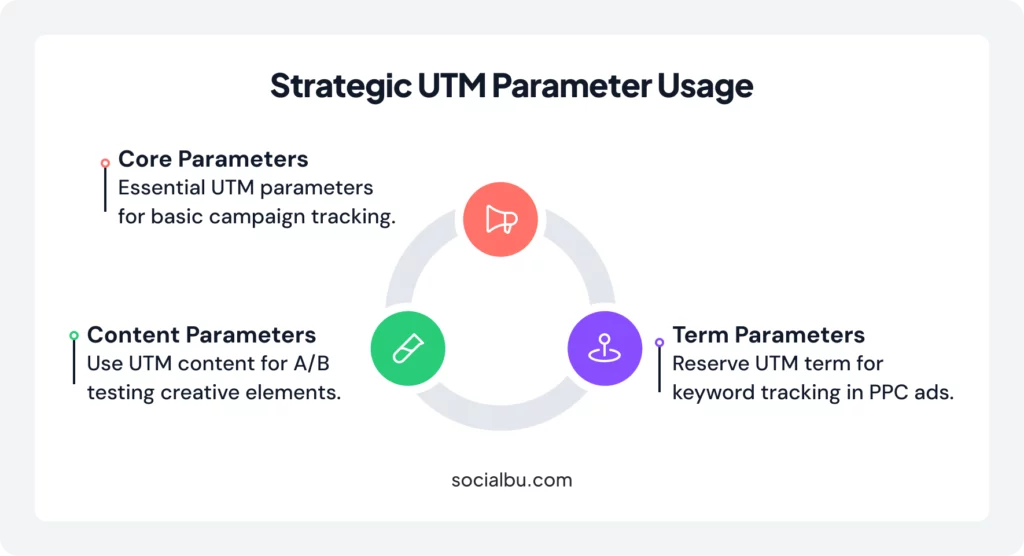 Strategic UTM Parameter Usage

Core Parameters
Essential UTM parameters for basic campaign tracking.

Content Parameters
Use UTM content for A/B testing creative elements.

Term Parameters
Reserve UTM term for keyword tracking in PPC ads.

socialbu.com